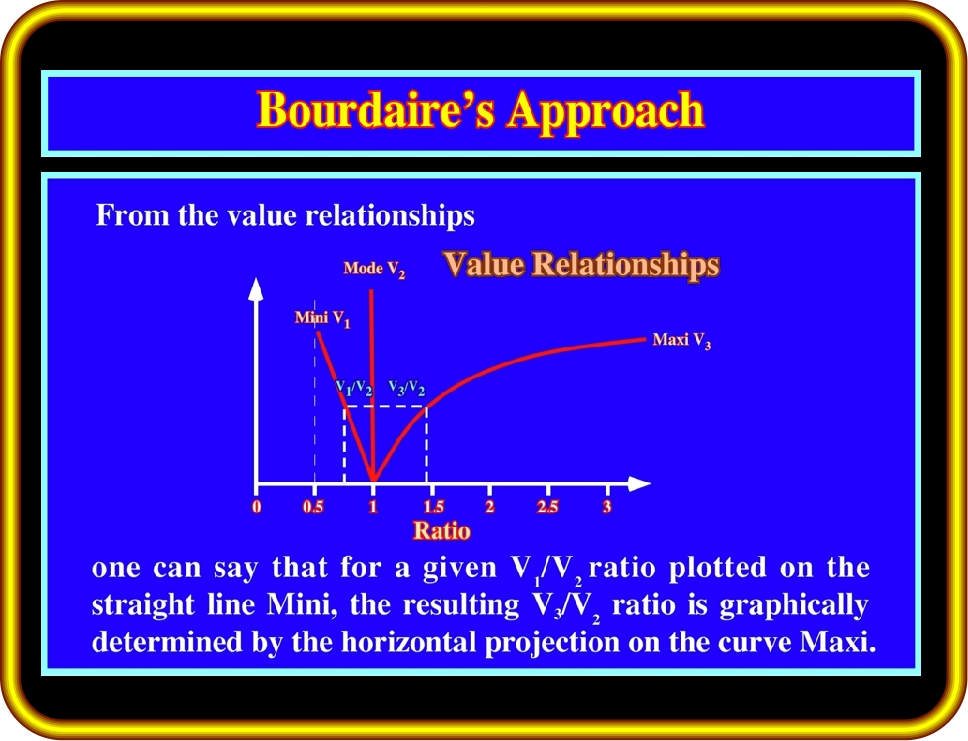 Bourdaire's Approach

From the value relationships

Value Relationships

Mode $V_2$

Mini $V_1$

Maxi $V_3$

$V_1/V_2$

$V_3/V_2$

0

0.5

1

1.5

2

2.5

3

Ratio

one can say that for a given $V_1/V_2$ ratio plotted on the straight line Mini, the resulting $V_3/V_2$ ratio is graphically determined by the horizontal projection on the curve Maxi.